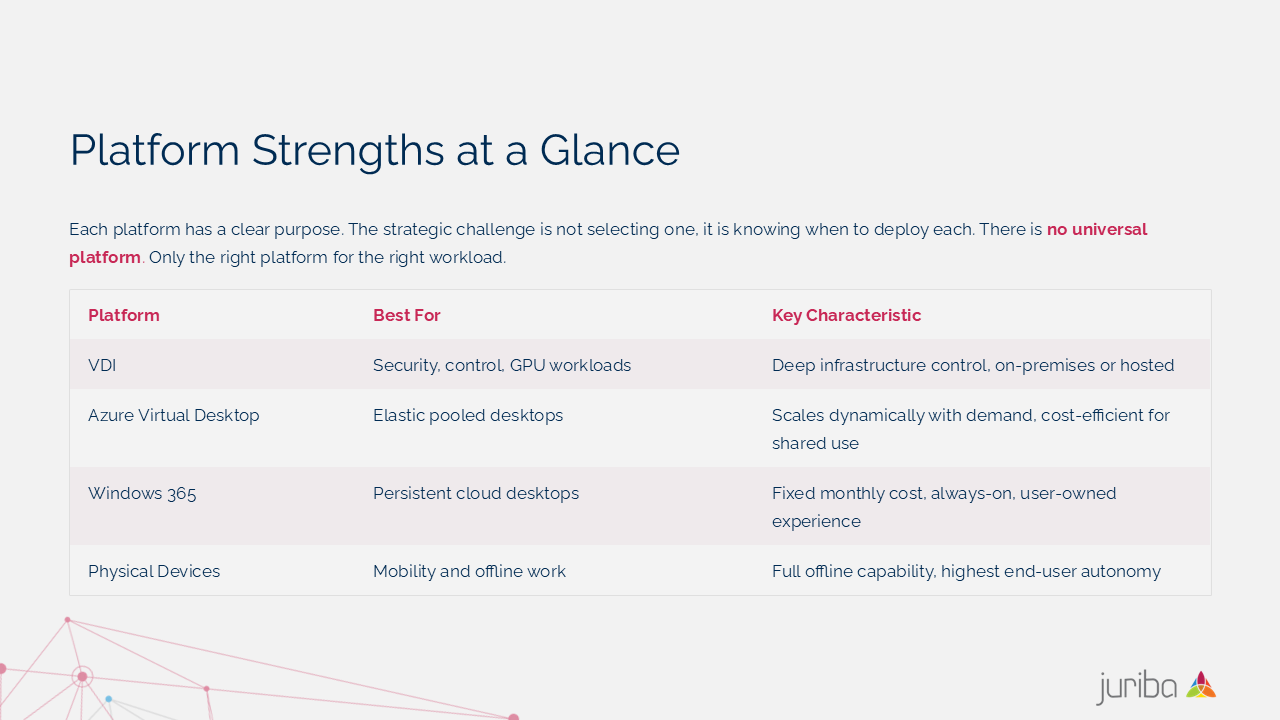 Platform Strengths at a Glance

Each platform has a clear purpose. The strategic challenge is not selecting one, it is knowing when to deploy each. There is no universal platform. Only the right platform for the right workload.

| Platform | Best For | Key Characteristic |
|---|---|---|
| VDI | Security, control, GPU workloads | Deep infrastructure control, on-premises or hosted |
| Azure Virtual Desktop | Elastic pooled desktops | Scales dynamically with demand, cost-efficient for shared use |
| Windows 365 | Persistent cloud desktops | Fixed monthly cost, always-on, user-owned experience |
| Physical Devices | Mobility and offline work | Full offline capability, highest end-user autonomy |

juriba